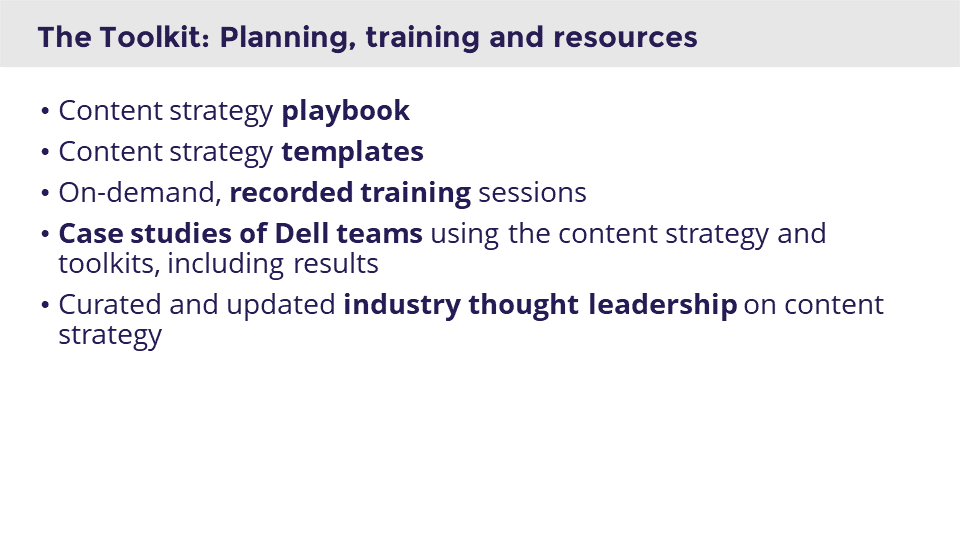 The Toolkit: Planning, training and resources

• Content strategy playbook
• Content strategy templates
• On-demand, recorded training sessions
• Case studies of Dell teams using the content strategy and toolkits, including results
• Curated and updated industry thought leadership on content strategy